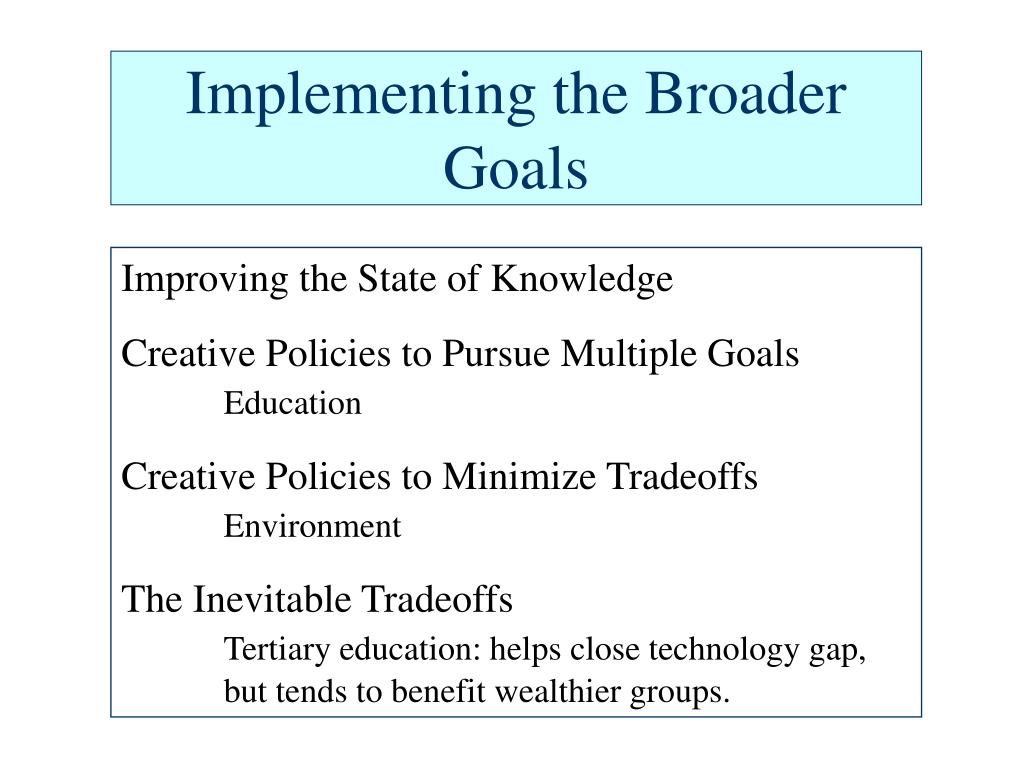 Implementing the Broader Goals

Improving the State of Knowledge

Creative Policies to Pursue Multiple Goals

Education

Creative Policies to Minimize Tradeoffs

Environment

The Inevitable Tradeoffs

Tertiary education: helps close technology gap, but tends to benefit wealthier groups.